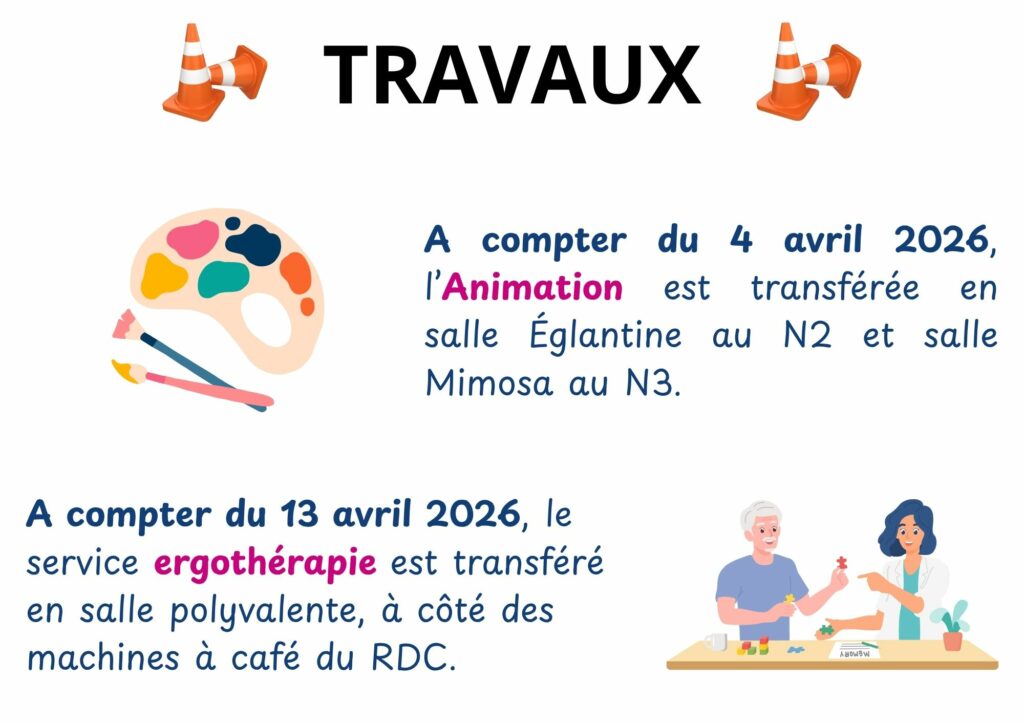 TRAVAUX

A compter du 4 avril 2026, l'Animation est transférée en salle Églantine au N2 et salle Mimosa au N3.

A compter du 13 avril 2026, le service ergothérapie est transféré en salle polyvalente, à côté des machines à café du RDC.

MEMORY